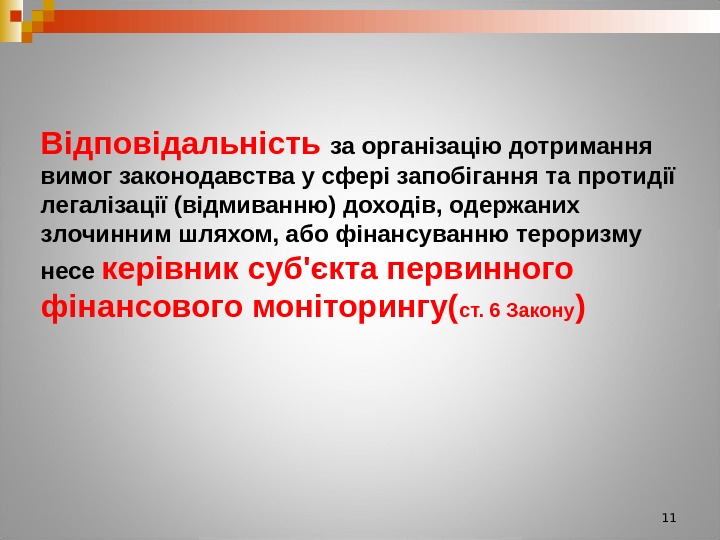 Відповідальність за організацію дотримання вимог законодавства у сфері запобігання та протидії легалізації (відмиванню) доходів, одержаних злочинним шляхом, або фінансуванню тероризму несе керівник суб'єкта первинного фінансового моніторингу(ст. 6 Закону)

11